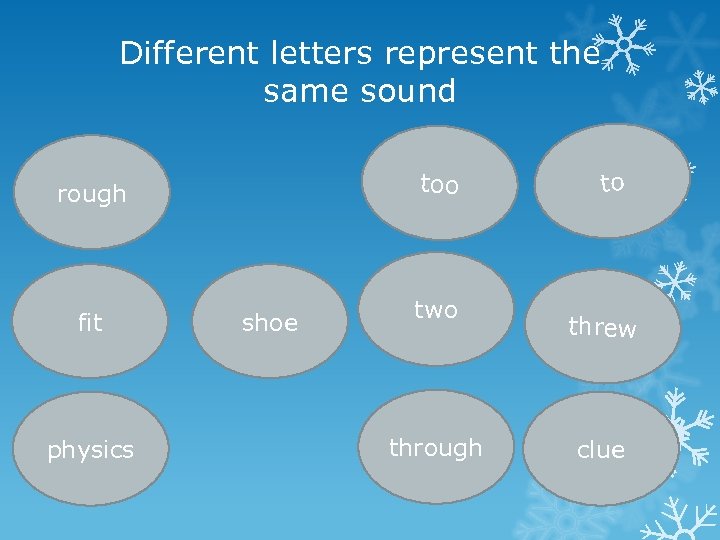 Different letters represent the same sound

rough

too

to

fit

shoe

two

threw

physics

through

clue